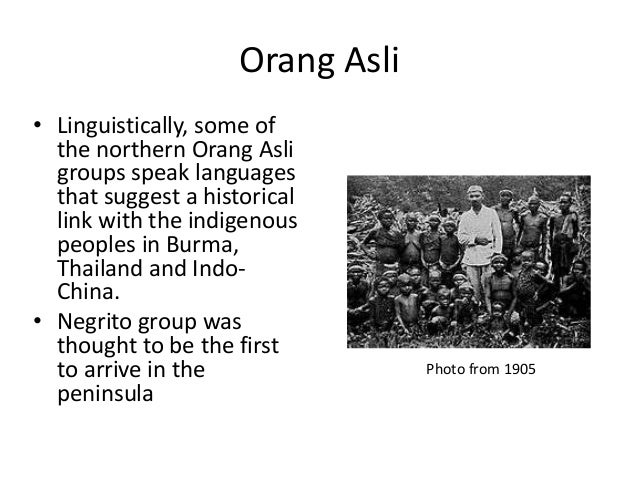 Orang Asli

• Linguistically, some of the northern Orang Asli groups speak languages that suggest a historical link with the indigenous peoples in Burma, Thailand and Indo-China.
• Negrito group was thought to be the first to arrive in the peninsula

Photo from 1905